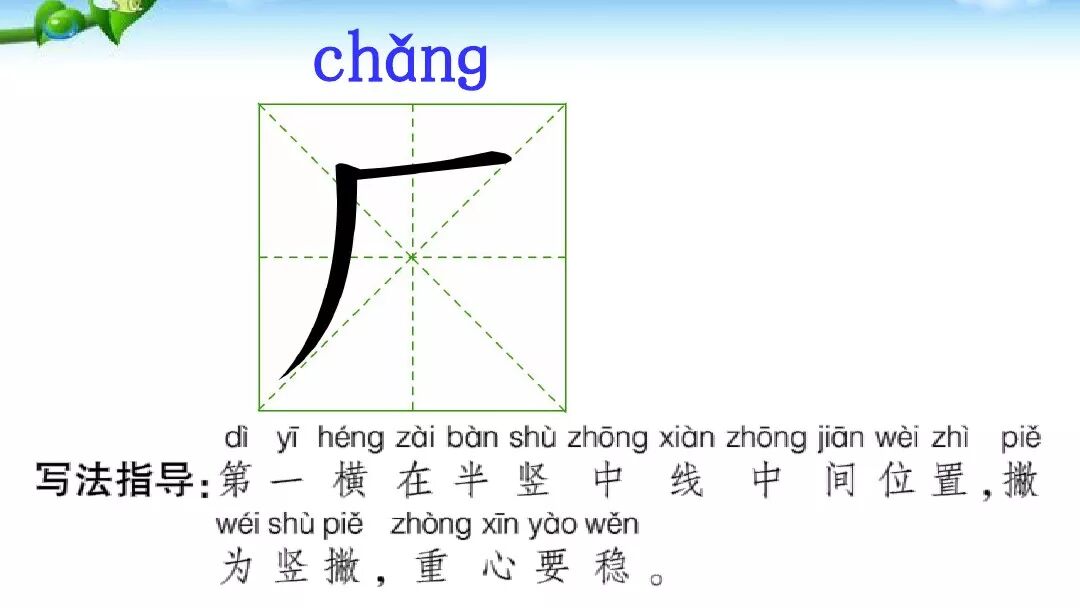 chǎng

厂

dì yī héng zài bàn shù zhōng xiàn zhōng jiān wèi zhì piě
写法指导：第一横在半竖中线中间位置，撇
wéi shù piě zhòng xīn yào wěn
为竖撇，重心要稳。